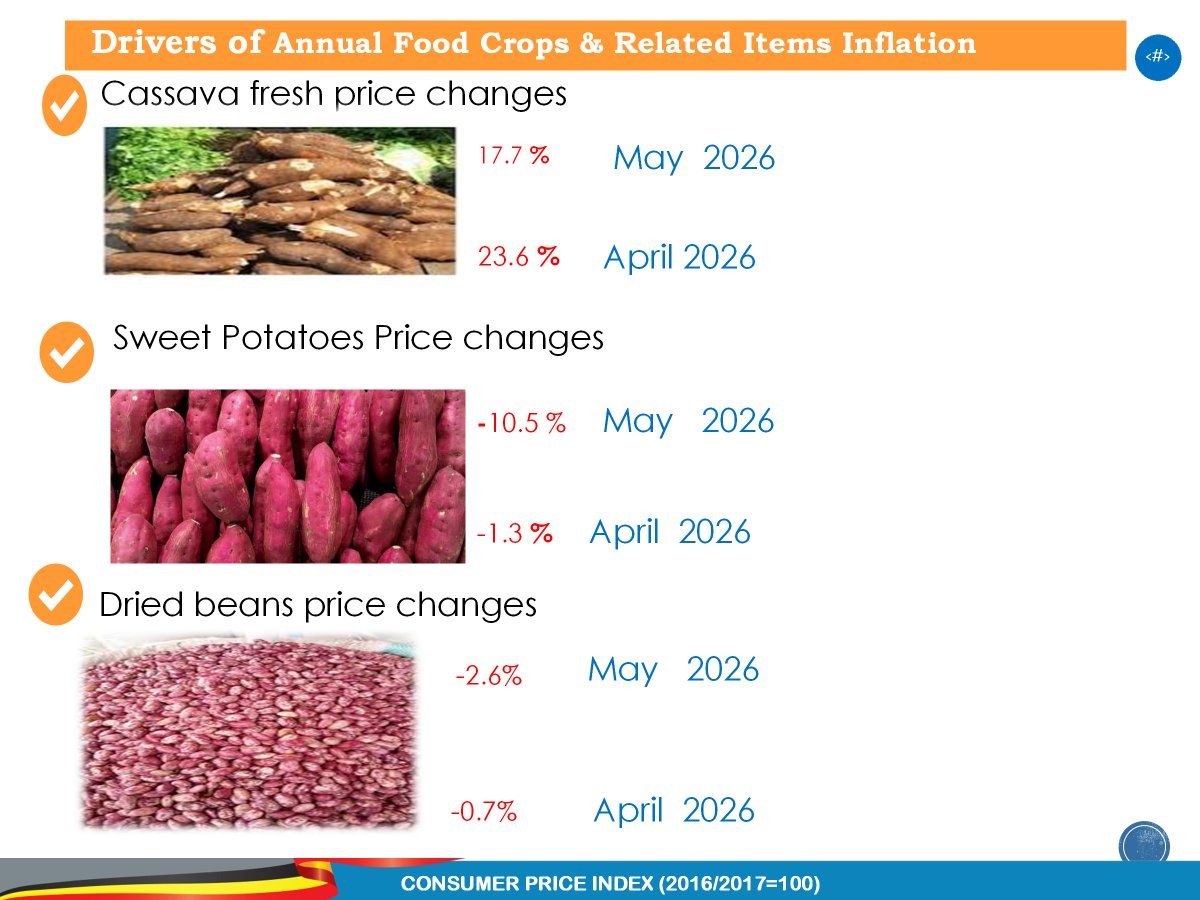 Drivers of Annual Food Crops & Related Items Inflation

‹#›

Cassava fresh price changes

17.7 %

May 2026

23.6 %

April 2026

Sweet Potatoes Price changes

-10.5 %

May 2026

-1.3 %

April 2026

Dried beans price changes

-2.6%

May 2026

-0.7%

April 2026

CONSUMER PRICE INDEX (2016/2017=100)